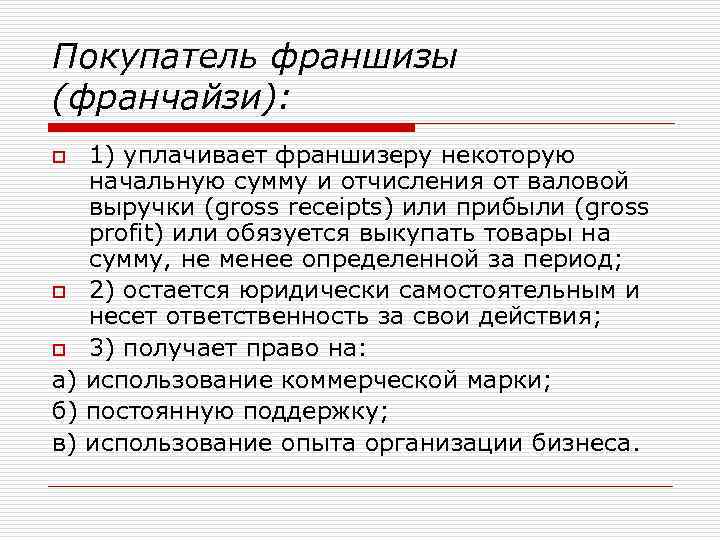 Покупатель франшизы (франчайзи):

1) уплачивает франшизеру некоторую начальную сумму и отчисления от валовой выручки (gross receipts) или прибыли (gross profit) или обязуется выкупать товары на сумму, не менее определенной за период;

2) остается юридически самостоятельным и несет ответственность за свои действия;

3) получает право на:

а) использование коммерческой марки;

б) постоянную поддержку;

в) использование опыта организации бизнеса.